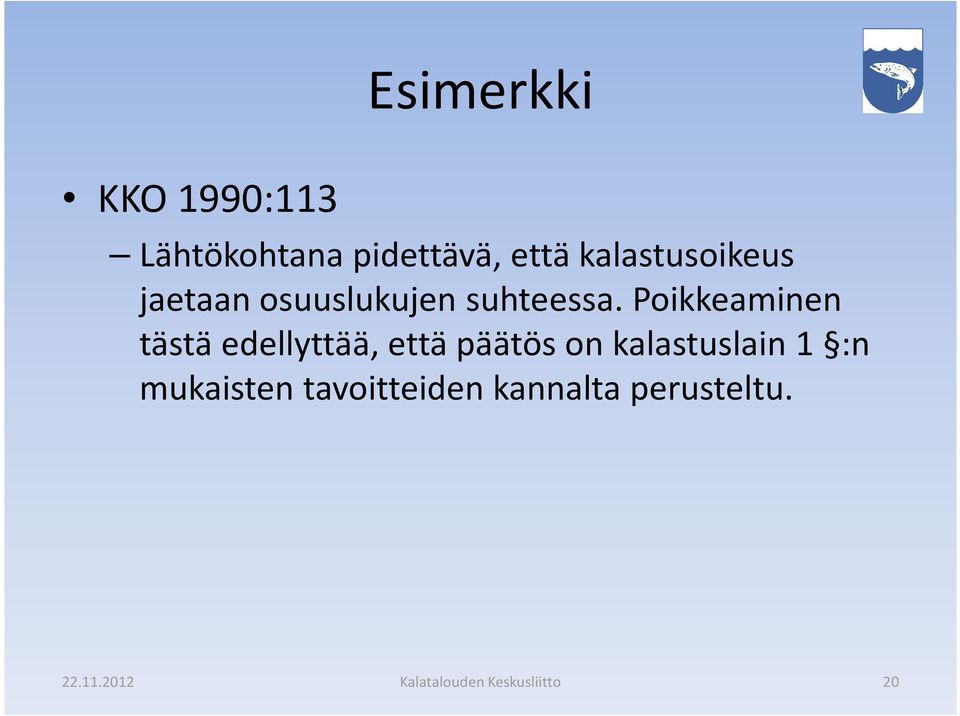 Esimerkki

• KKO 1990:113

– Lähtökohtana pidettävä, että kalastusoikeus jaetaan osuuslukujen suhteessa. Poikkeaminen tästä edellyttää, että päätös on kalastuslain 1 §:n mukaisten tavoitteiden kannalta perusteltu.

22.11.2012 Kalatalouden Keskusliitto 20